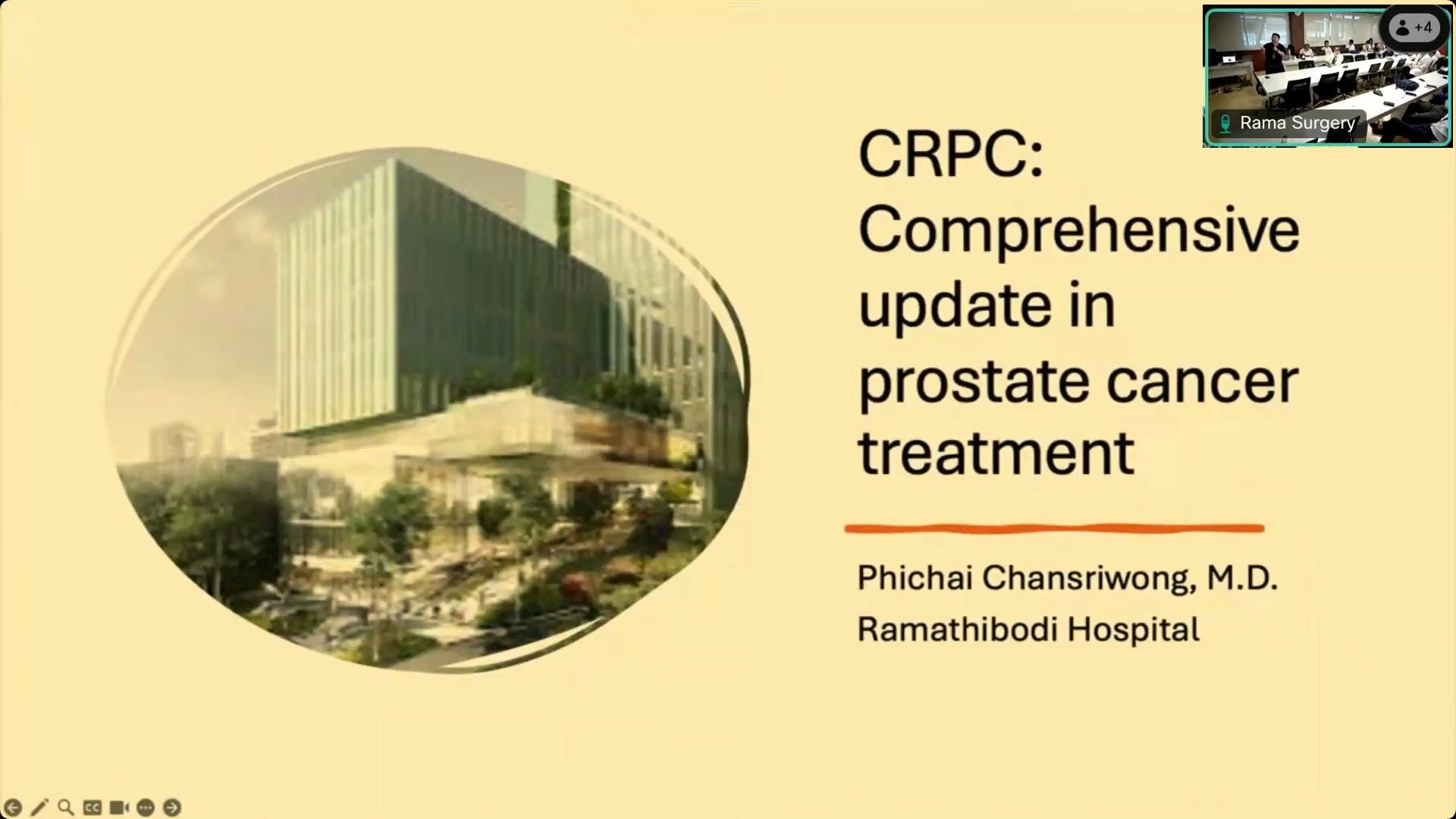 +4
Rama Surgery

CRPC: Comprehensive update in prostate cancer treatment

Phichai Chansriwong, M.D.
Ramathibodi Hospital

CC